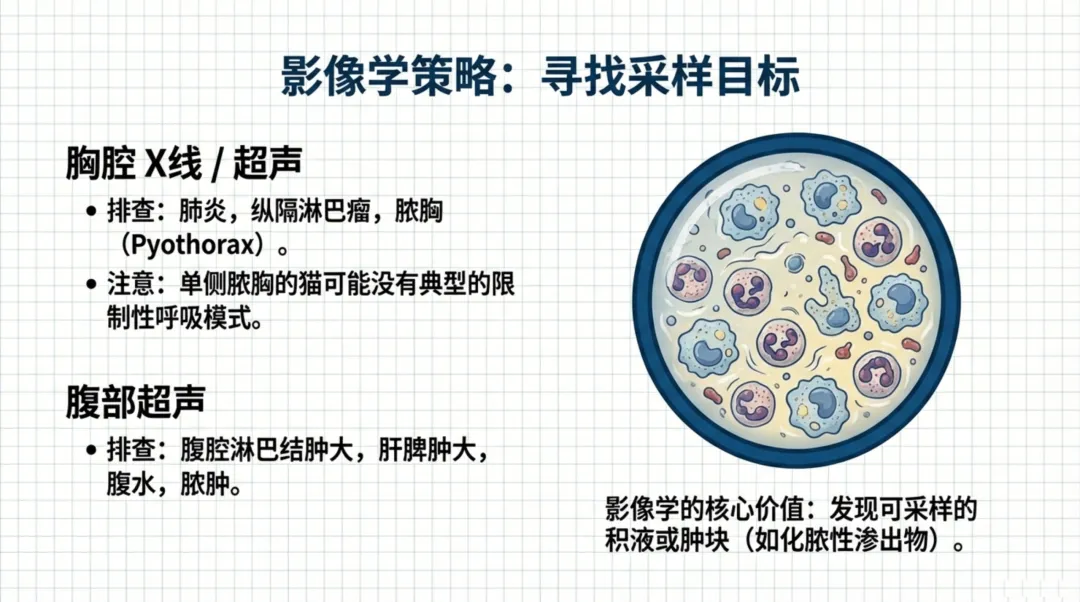 影像学策略：寻找采样目标

胸腔 X线 / 超声

• 排查：肺炎，纵隔淋巴瘤，脓胸（Pyothorax）。
• 注意：单侧脓胸的猫可能没有典型的限制性呼吸模式。

腹部超声

• 排查：腹腔淋巴结肿大，肝脾肿大，腹水，脓肿。

影像学的核心价值：发现可采样的积液或肿块（如化脓性渗出物）。